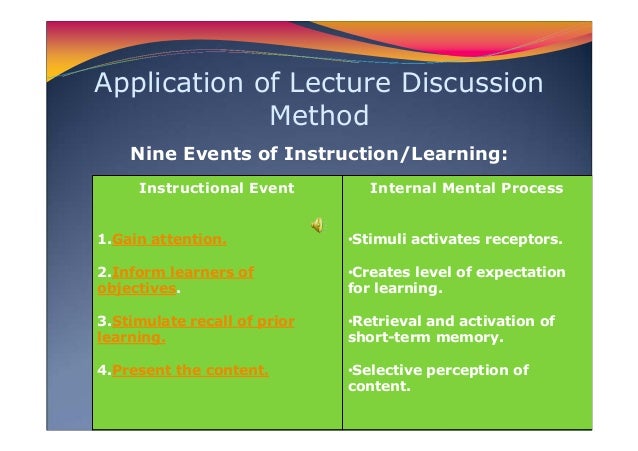 Application of Lecture Discussion Method

Nine Events of Instruction/Learning:

| Instructional Event | Internal Mental Process |
|---|---|
| 1.Gain attention. | ·Stimuli activates receptors. |
| 2.Inform learners of objectives. | ·Creates level of expectation for learning. |
| 3.Stimulate recall of prior learning. | ·Retrieval and activation of short-term memory. |
| 4.Present the content. | ·Selective perception of content. |